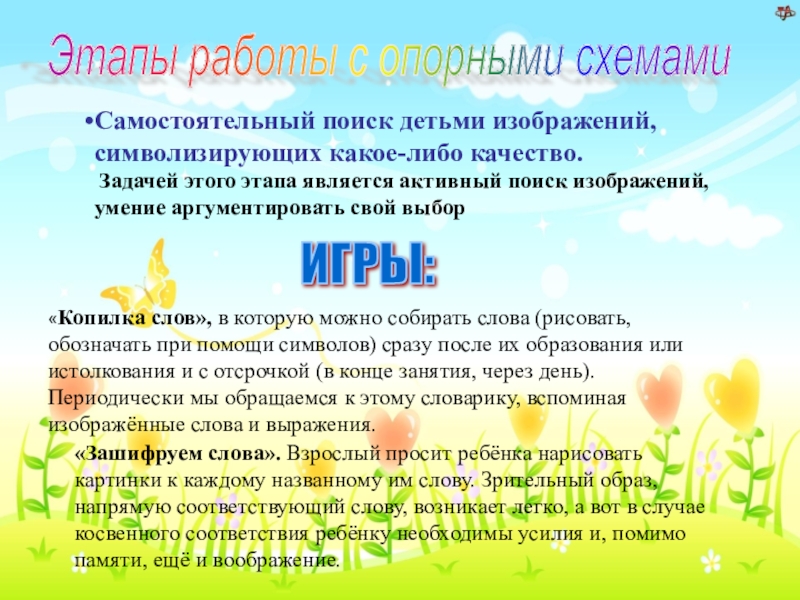 Этапы работы с опорными схемами

•Самостоятельный поиск детьми изображений, символизирующих какое-либо качество.
Задачей этого этапа является активный поиск изображений, умение аргументировать свой выбор

ИГРЫ:

«Копилка слов», в которую можно собирать слова (рисовать, обозначать при помощи символов) сразу после их образования или истолкования и с отсрочкой (в конце занятия, через день). Периодически мы обращаемся к этому словарику, вспоминая изображённые слова и выражения.

«Зашифруем слова». Взрослый просит ребёнка нарисовать картинки к каждому названному им слову. Зрительный образ, напрямую соответствующий слову, возникает легко, а вот в случае косвенного соответствия ребёнку необходимы усилия и, помимо памяти, ещё и воображение.